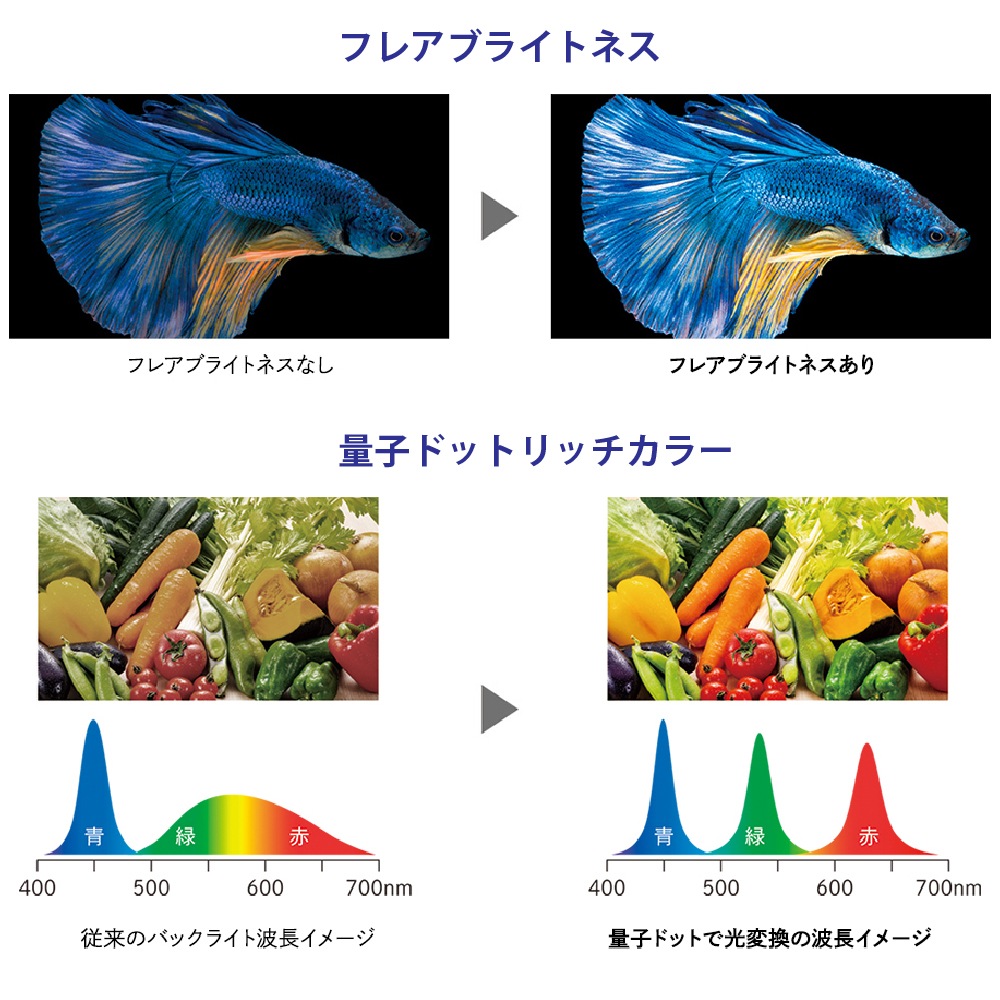 フレアブライトネス

フレアブライトネスなし

フレアブライトネスあり

量子ドットリッチカラー

青 緑 赤

400 500 600 700nm

従来のバックライト波長イメージ

青 緑 赤

400 500 600 700nm

量子ドットで光変換の波長イメージ